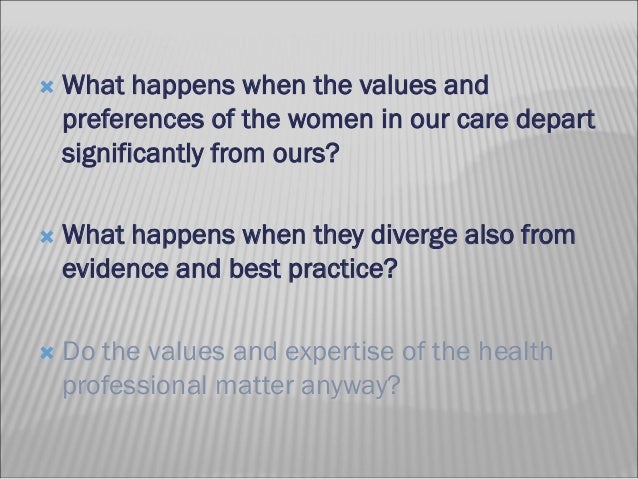 What happens when the values and preferences of the women in our care depart significantly from ours?

What happens when they diverge also from evidence and best practice?

Do the values and expertise of the health professional matter anyway?